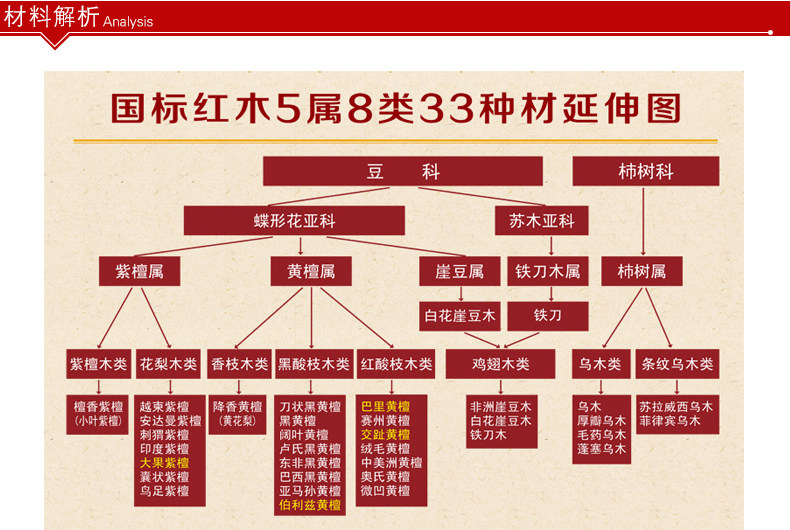 材料解析 Analysis

国标红木5属8类33种材延伸图

豆 科

柿树科

蝶形花亚科

苏木亚科

紫檀属

黄檀属

崖豆属

铁刀木属

柿树属

白花崖豆木

铁刀

紫檀木类

花梨木类

香枝木类

黑酸枝木类

红酸枝木类

鸡翅木类

乌木类

条纹乌木类

檀香紫檀
(小叶紫檀)

越柬紫檀
安达曼紫檀
刺猬紫檀
印度紫檀
大果紫檀
囊状紫檀
鸟足紫檀

降香黄檀
(黄花梨)

刀状黑黄檀
黑黄檀
阔叶黄檀
卢氏黑黄檀
东非黑黄檀
巴西黑黄檀
亚马孙黄檀
伯利兹黄檀

巴里黄檀
赛州黄檀
交趾黄檀
绒毛黄檀
中美洲黄檀
奥氏黄檀
微凹黄檀

非洲崖豆木
白花崖豆木
铁刀木

乌木
厚瓣乌木
毛药乌木
蓬塞乌木

苏拉威西乌木
菲律宾乌木